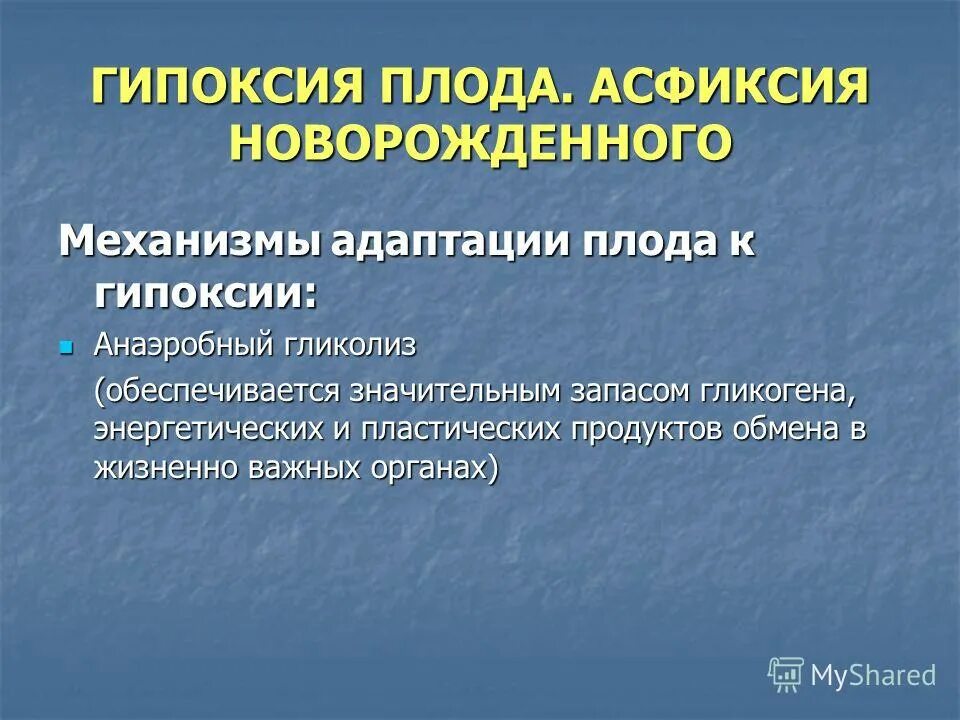 ГИПОКСИЯ ПЛОДА. АСФИКСИЯ НОВОРОЖДЕННОГО

Механизмы адаптации плода к гипоксии:

Анаэробный гликолиз

(обеспечивается значительным запасом гликогена, энергетических и пластических продуктов обмена в жизненно важных органах)

MyShared